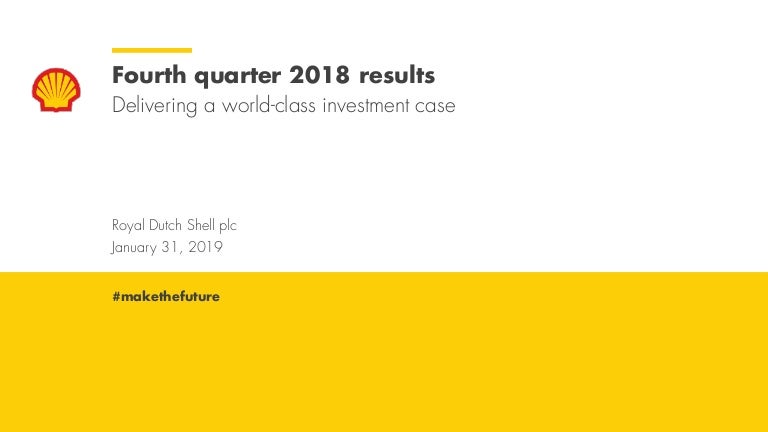 Fourth quarter 2018 results
Delivering a world-class investment case

Royal Dutch Shell plc
January 31, 2019

#makethefuture